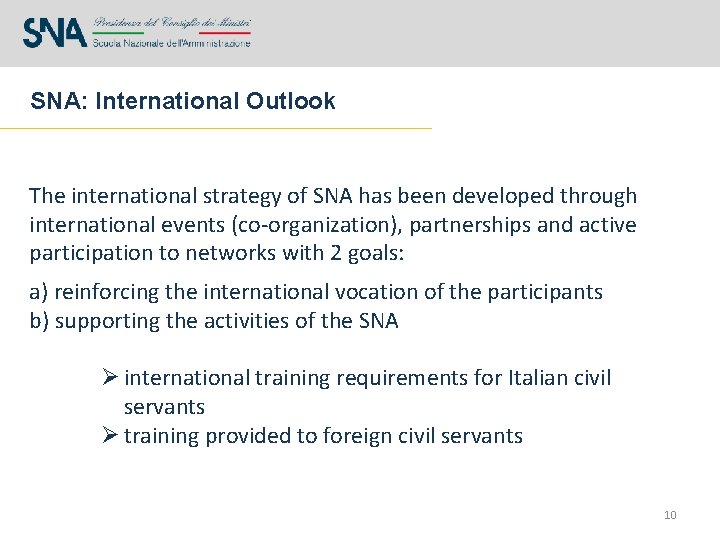 SNA Presidenza del Consiglio dei Ministri
Scuola Nazionale dell'Amministrazione

SNA: International Outlook

The international strategy of SNA has been developed through international events (co-organization), partnerships and active participation to networks with 2 goals:

a) reinforcing the international vocation of the participants
b) supporting the activities of the SNA

➢ international training requirements for Italian civil servants
➢ training provided to foreign civil servants

10